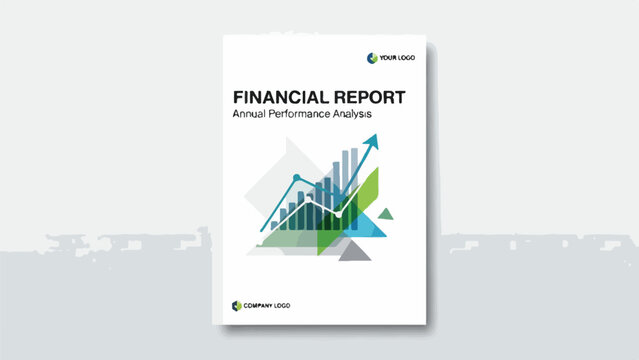 YOUR LOGO

FINANCIAL REPORT
Annual Performance Analysis

COMPANY LOGO